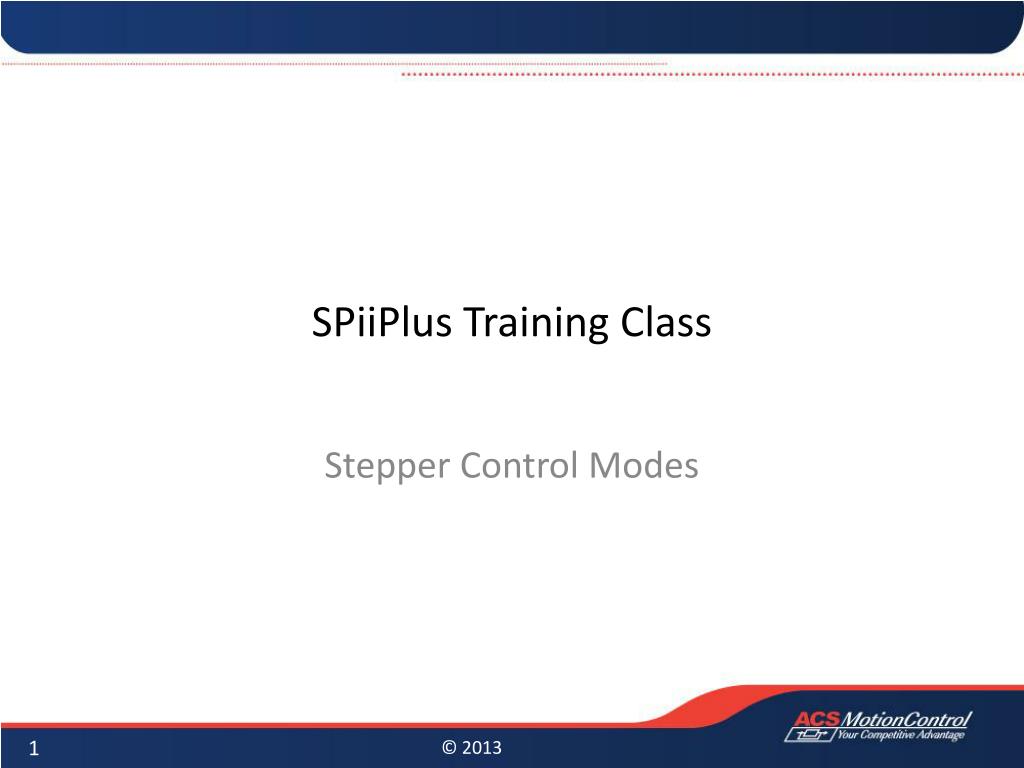 SPiiPlus Training Class

Stepper Control Modes

1

© 2013

ACS MotionControl
Your Competitive Advantage